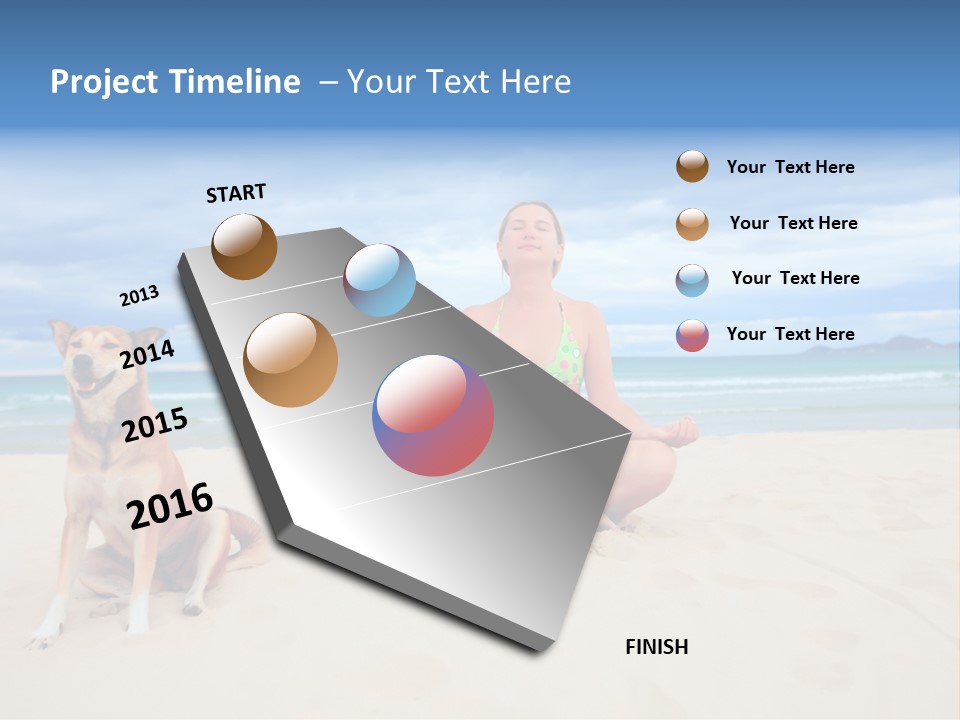 Project Timeline – Your Text Here

START

2013

2014

2015

2016

FINISH

Your Text Here

Your Text Here

Your Text Here

Your Text Here